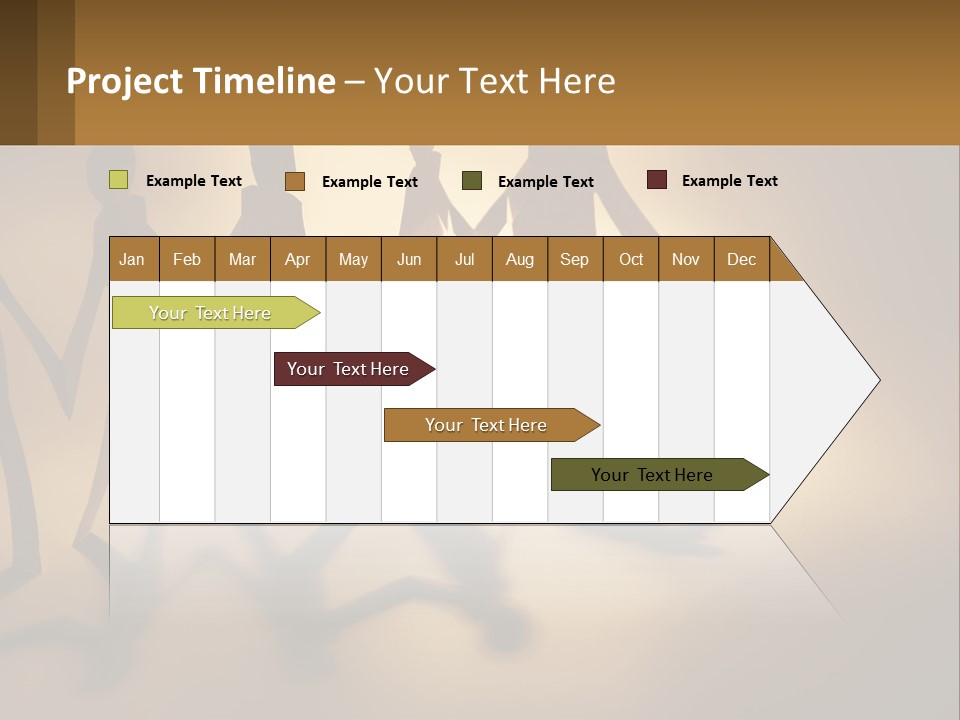 Project Timeline – Your Text Here

Example Text
Example Text
Example Text
Example Text

| Jan | Feb | Mar | Apr | May | Jun | Jul | Aug | Sep | Oct | Nov | Dec |
|---|---|---|---|---|---|---|---|---|---|---|---|

Your Text Here
Your Text Here
Your Text Here
Your Text Here